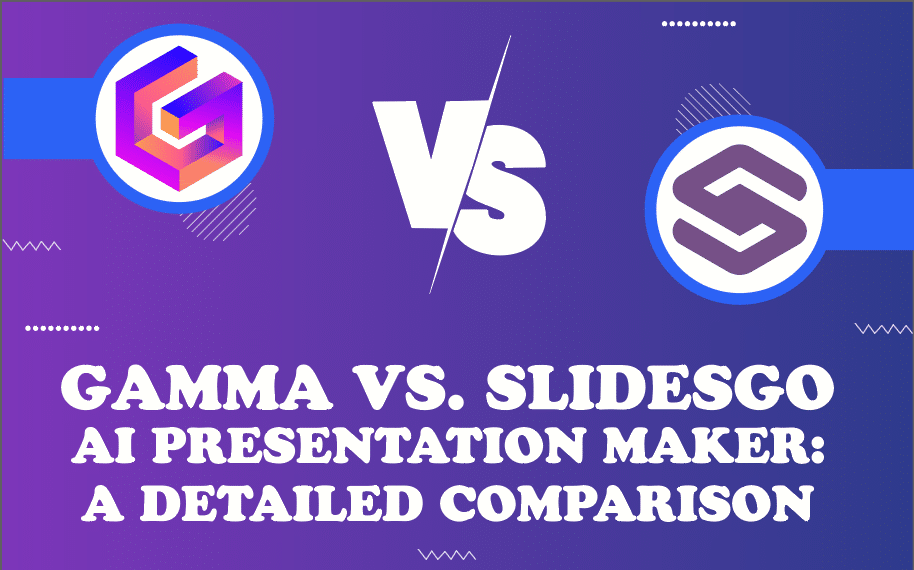 VS

GAMMA VS. SLIDESGO AI PRESENTATION MAKER: A DETAILED COMPARISON